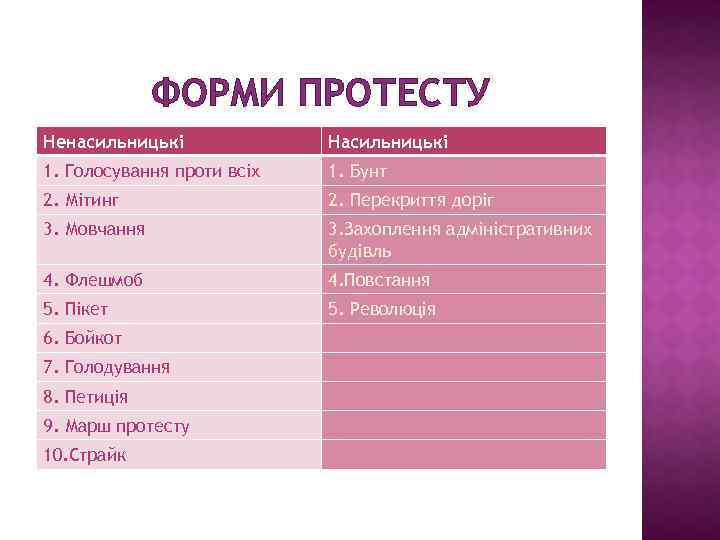 ФОРМИ ПРОТЕСТУ

| Ненасильницькі | Насильницькі |
|---|---|
| 1. Голосування проти всіх | 1. Бунт |
| 2. Мітинг | 2. Перекриття доріг |
| 3. Мовчання | 3.Захоплення адміністративних будівль |
| 4. Флешмоб | 4.Повстання |
| 5. Пікет | 5. Революція |
| 6. Бойкот | |
| 7. Голодування | |
| 8. Петиція | |
| 9. Марш протесту | |
| 10.Страйк | |